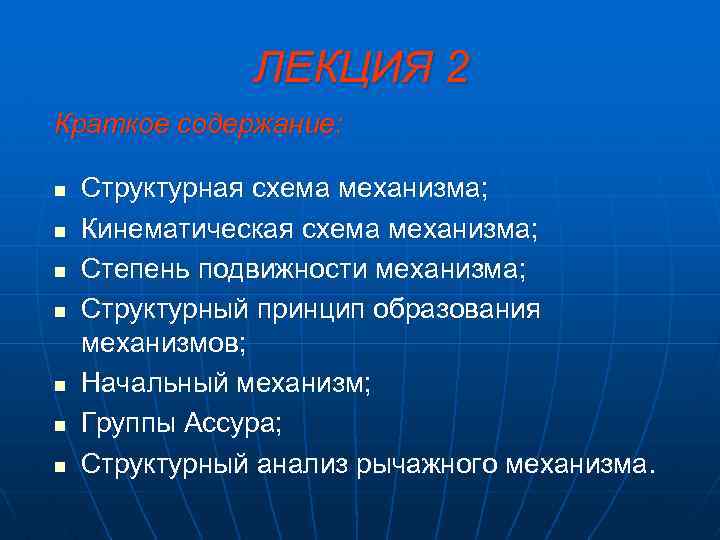 ЛЕКЦИЯ 2

Краткое содержание:

- Структурная схема механизма;
- Кинематическая схема механизма;
- Степень подвижности механизма;
- Структурный принцип образования механизмов;
- Начальный механизм;
- Группы Ассура;
- Структурный анализ рычажного механизма.